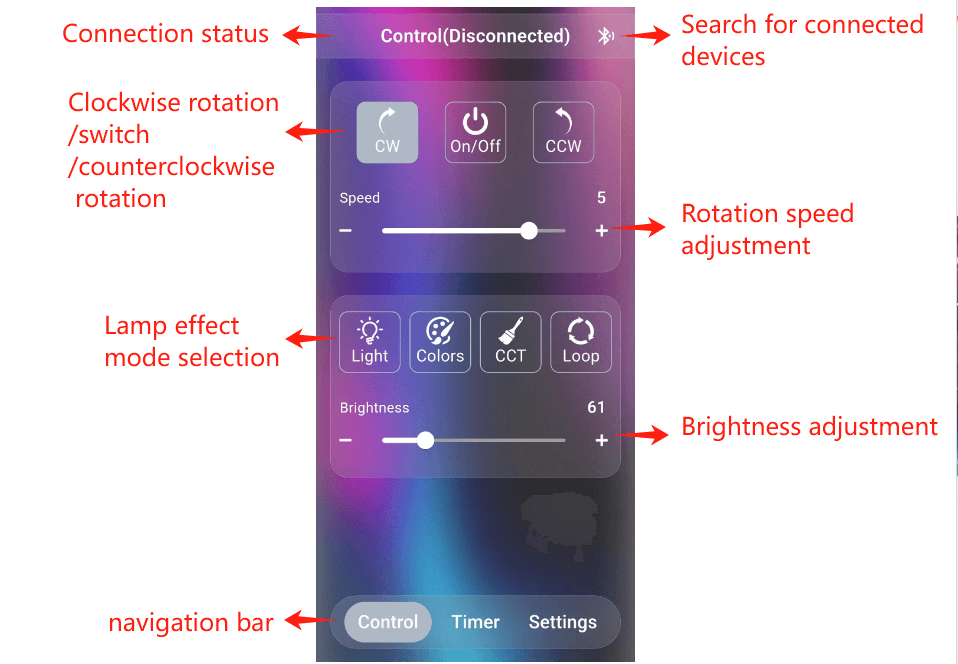 Connection status

Control(Disconnected)

Search for connected devices

Clockwise rotation /switch /counterclockwise rotation

CW

On/Off

CCW

Speed

5

−

+

Rotation speed adjustment

Lamp effect mode selection

Light

Colors

CCT

Loop

Brightness

61

−

+

Brightness adjustment

navigation bar

Control

Timer

Settings